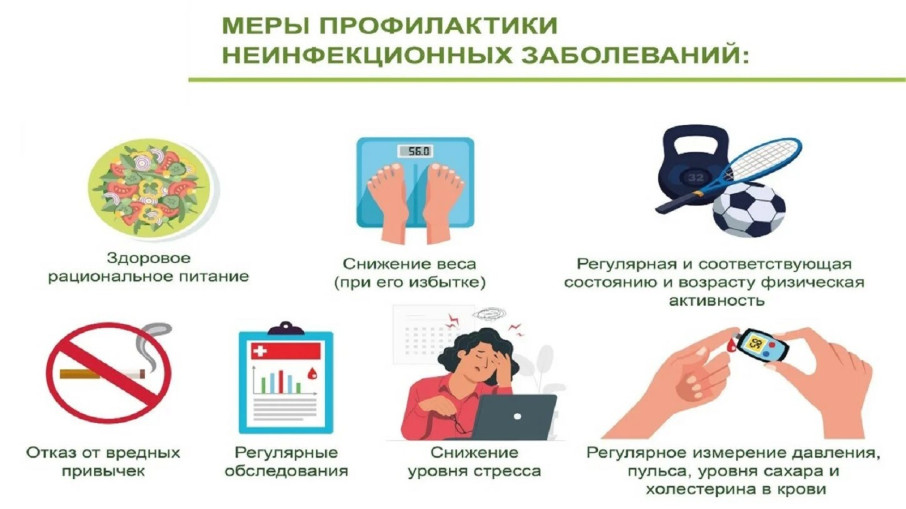 МЕРЫ ПРОФИЛАКТИКИ НЕИНФЕКЦИОННЫХ ЗАБОЛЕВАНИЙ:

56.0

32

Здоровое рациональное питание

Снижение веса (при его избытке)

Регулярная и соответствующая состоянию и возрасту физическая активность

58

Отказ от вредных привычек

Регулярные обследования

Снижение уровня стресса

Регулярное измерение давления, пульса, уровня сахара и холестерина в крови